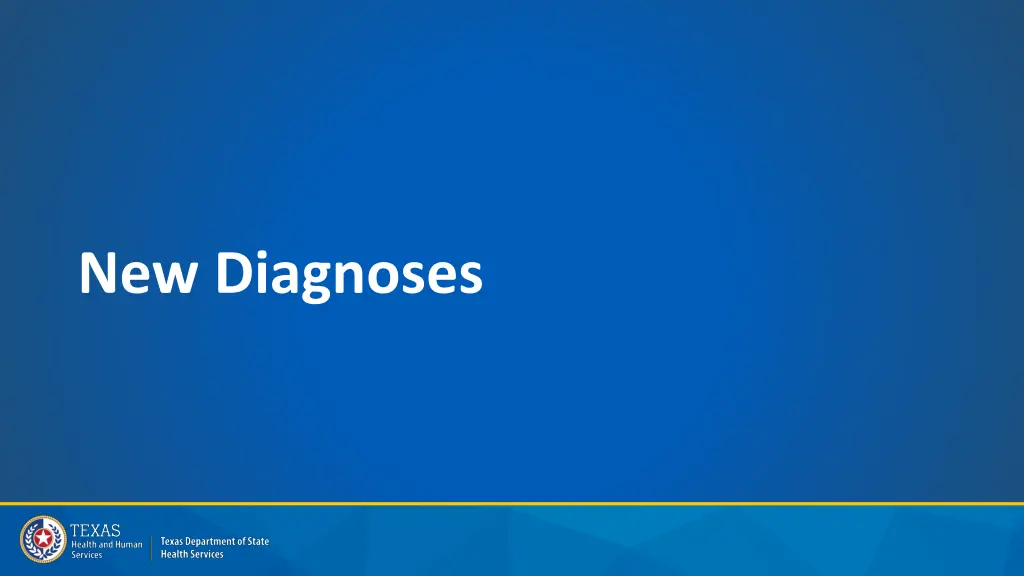 New Diagnoses

TEXAS
Health and Human Services

Texas Department of State Health Services